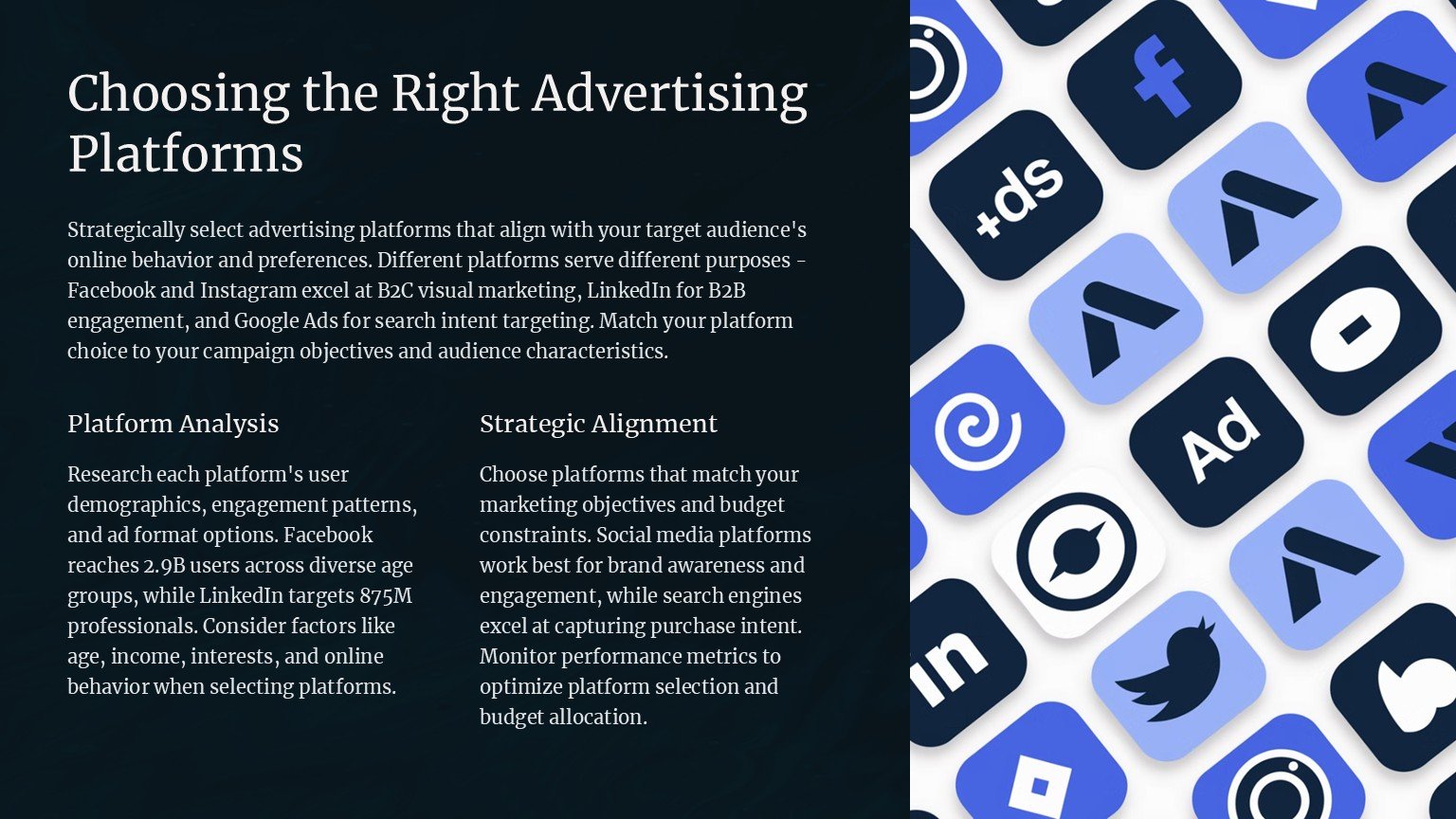 Choosing the Right Advertising Platforms

Strategically select advertising platforms that align with your target audience's online behavior and preferences. Different platforms serve different purposes - Facebook and Instagram excel at B2C visual marketing, LinkedIn for B2B engagement, and Google Ads for search intent targeting. Match your platform choice to your campaign objectives and audience characteristics.

Platform Analysis

Research each platform's user demographics, engagement patterns, and ad format options. Facebook reaches 2.9B users across diverse age groups, while LinkedIn targets 875M professionals. Consider factors like age, income, interests, and online behavior when selecting platforms.

Strategic Alignment

Choose platforms that match your marketing objectives and budget constraints. Social media platforms work best for brand awareness and engagement, while search engines excel at capturing purchase intent. Monitor performance metrics to optimize platform selection and budget allocation.

+ds

Ad

in